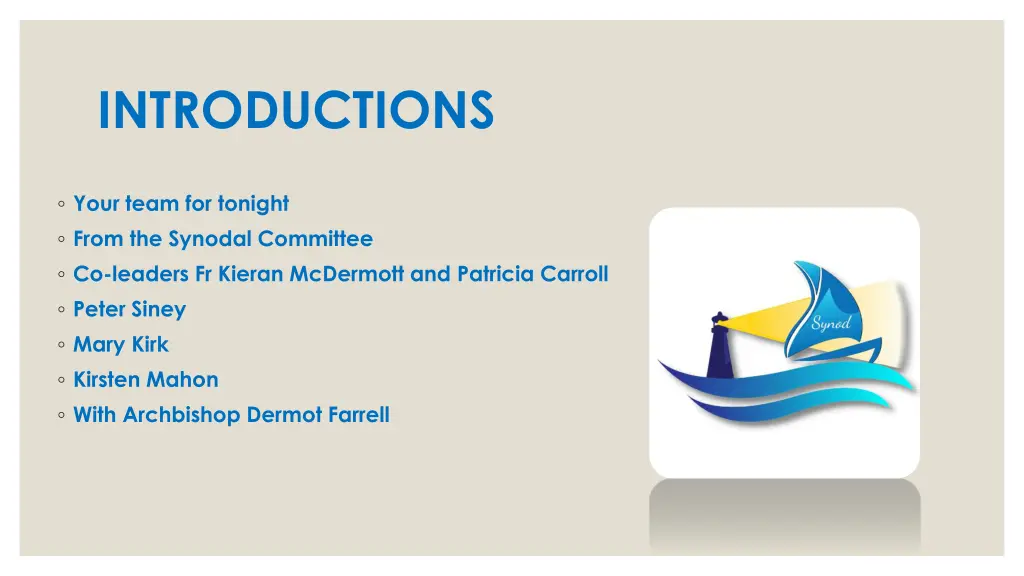 INTRODUCTIONS

◦ Your team for tonight
◦ From the Synodal Committee
◦ Co-leaders Fr Kieran McDermott and Patricia Carroll
◦ Peter Siney
◦ Mary Kirk
◦ Kirsten Mahon
◦ With Archbishop Dermot Farrell

Synod